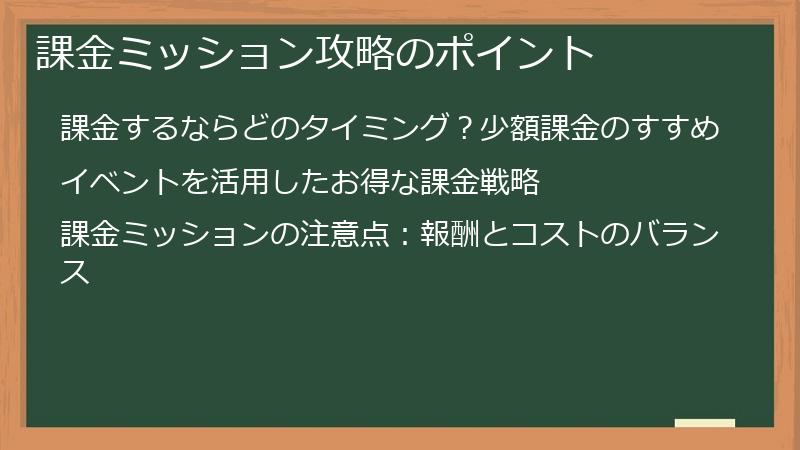 課金ミッション攻略のポイント

課金するならどのタイミング？少額課金のすすめ

イベントを活用したお得な課金戦略

課金ミッションの注意点：報酬とコストのバランス